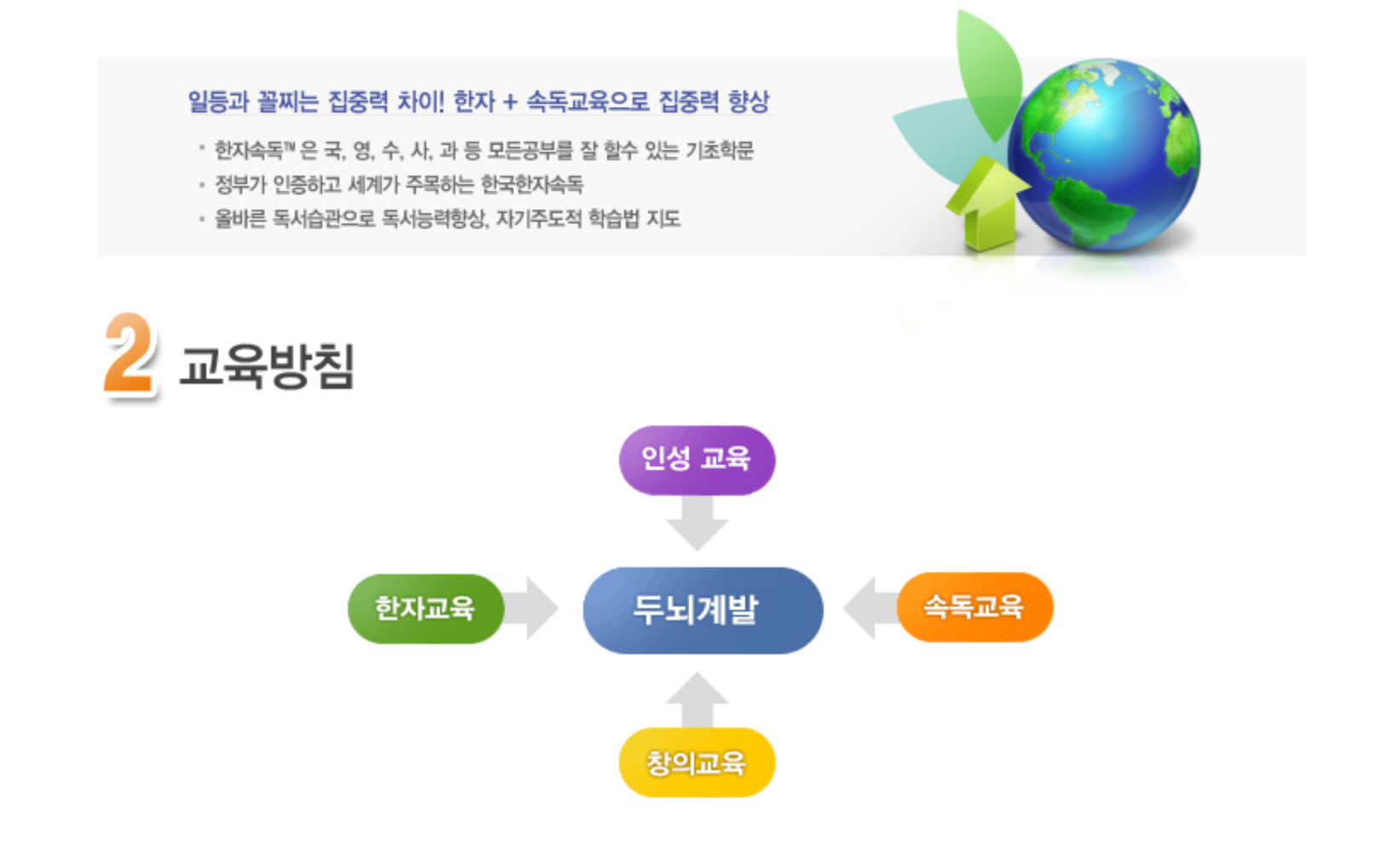 일등과 꼴찌는 집중력 차이! 한자 + 속독교육으로 집중력 향상

· 한자속독™ 은 국, 영, 수, 사, 과 등 모든공부를 잘 할수 있는 기초학문
· 정부가 인증하고 세계가 주목하는 한국한자속독
· 올바른 독서습관으로 독서능력향상, 자기주도적 학습법 지도

2 교육방침

인성 교육

한자교육

두뇌계발

속독교육

창의교육